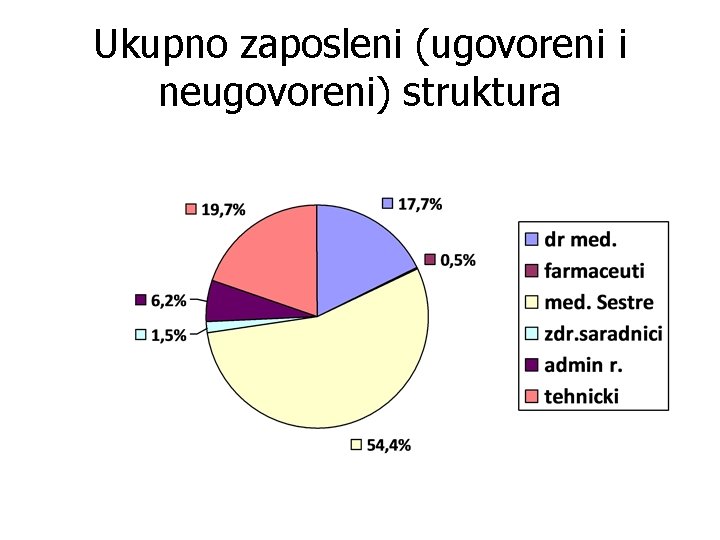 Ukupno zaposleni (ugovoreni i neugovoreni) struktura

19,7%
17,7%
0,5%
6,2%
1,5%
54,4%

dr med.
farmaceuti
med. Sestre
zdr.saradnici
admin r.
tehnicki